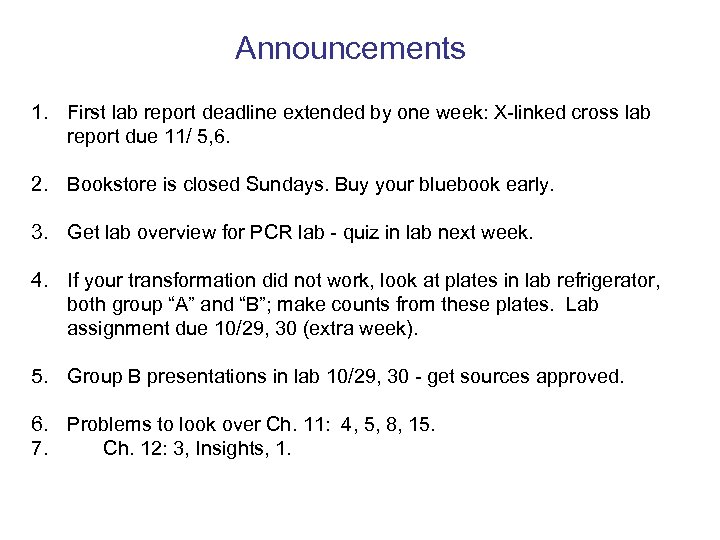 Announcements

1. First lab report deadline extended by one week: X-linked cross lab report due 11/ 5,6.

2. Bookstore is closed Sundays. Buy your bluebook early.

3. Get lab overview for PCR lab - quiz in lab next week.

4. If your transformation did not work, look at plates in lab refrigerator, both group “A” and “B”; make counts from these plates. Lab assignment due 10/29, 30 (extra week).

5. Group B presentations in lab 10/29, 30 - get sources approved.

6. Problems to look over Ch. 11: 4, 5, 8, 15.
7. Ch. 12: 3, Insights, 1.